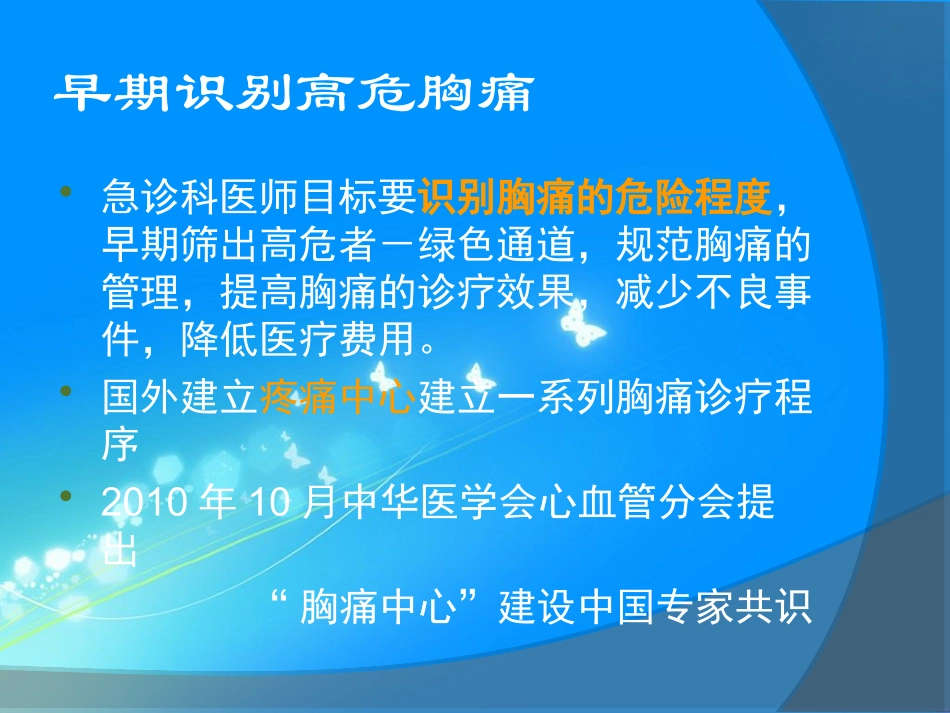 早期识别高危胸痛

• 急诊科医师目标要识别胸痛的危险程度，早期筛出高危者－绿色通道，规范胸痛的管理，提高胸痛的诊疗效果，减少不良事件，降低医疗费用。

• 国外建立疼痛中心建立一系列胸痛诊疗程序

• 2010 年 10 月中华医学会心血管分会提出

“ 胸痛中心”建设中国专家共识